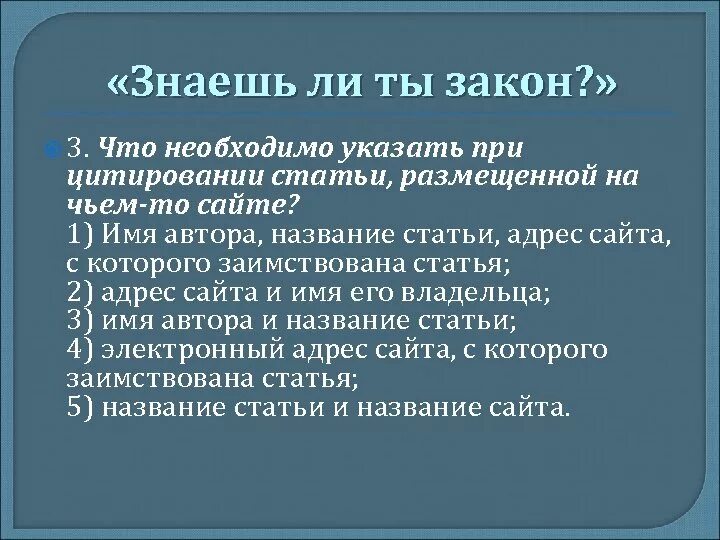 «Знаешь ли ты закон?»

3. Что необходимо указать при цитировании статьи, размещенной на чьем-то сайте?
1) Имя автора, название статьи, адрес сайта, с которого заимствована статья;
2) адрес сайта и имя его владельца;
3) имя автора и название статьи;
4) электронный адрес сайта, с которого заимствована статья;
5) название статьи и название сайта.